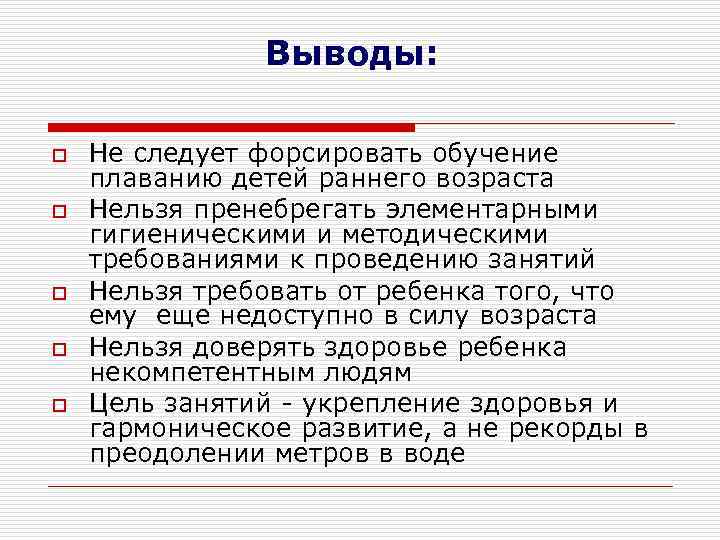 Выводы:

Не следует форсировать обучение плаванию детей раннего возраста

Нельзя пренебрегать элементарными гигиеническими и методическими требованиями к проведению занятий

Нельзя требовать от ребенка того, что ему еще недоступно в силу возраста

Нельзя доверять здоровье ребенка некомпетентным людям

Цель занятий - укрепление здоровья и гармоническое развитие, а не рекорды в преодолении метров в воде